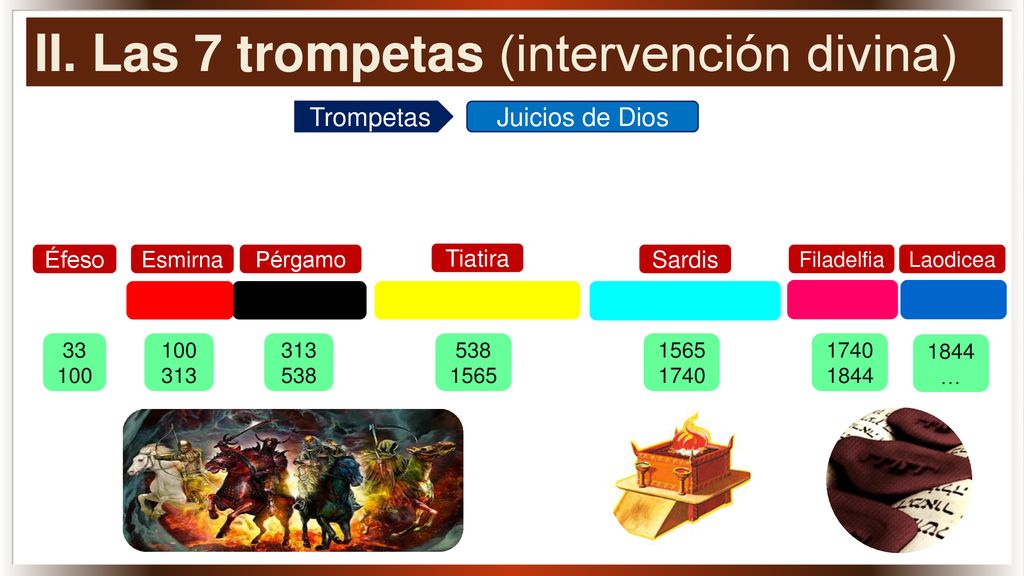 II. Las 7 trompetas (intervención divina)

Trompetas

Juicios de Dios

Éfeso

Esmirna

Pérgamo

Tiatira

Sardis

Filadelfia

Laodicea

33
100

100
313

313
538

538
1565

1565
1740

1740
1844

1844
…